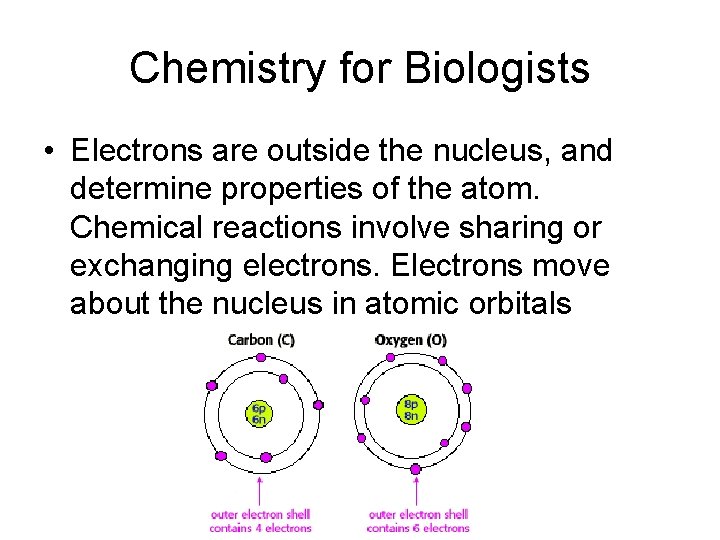 Chemistry for Biologists

• Electrons are outside the nucleus, and determine properties of the atom. Chemical reactions involve sharing or exchanging electrons. Electrons move about the nucleus in atomic orbitals

Carbon (C)

6p
6n

outer electron shell contains 4 electrons

Oxygen (O)

8p
8n

outer electron shell contains 6 electrons